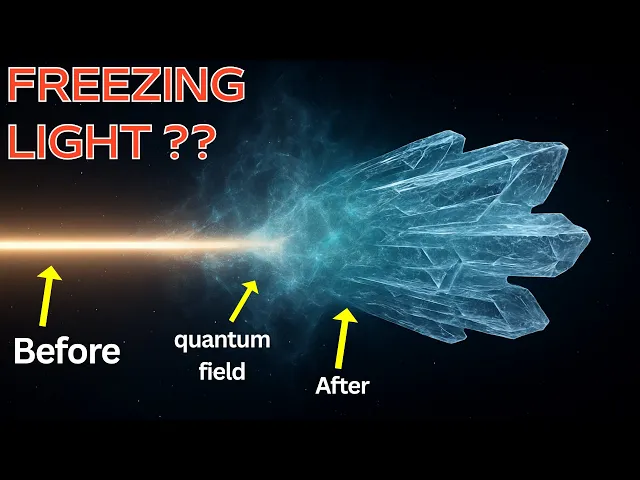 FREEZING LIGHT ??

Before

quantum field

After